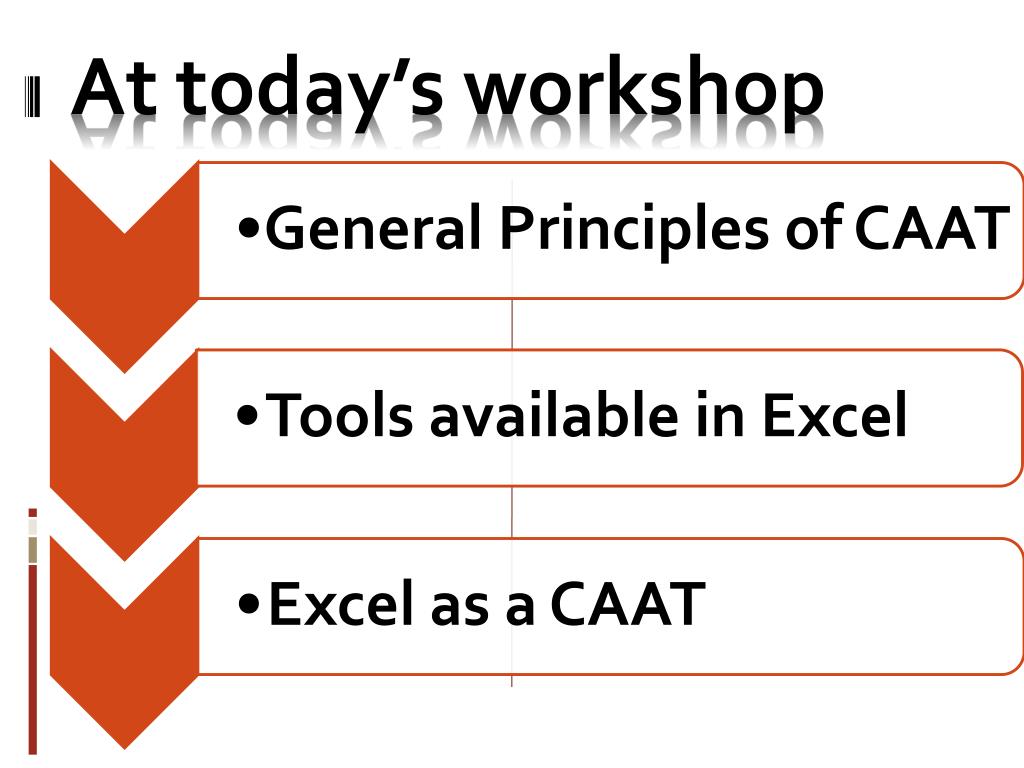 At today's workshop

•General Principles of CAAT

•Tools available in Excel

•Excel as a CAAT